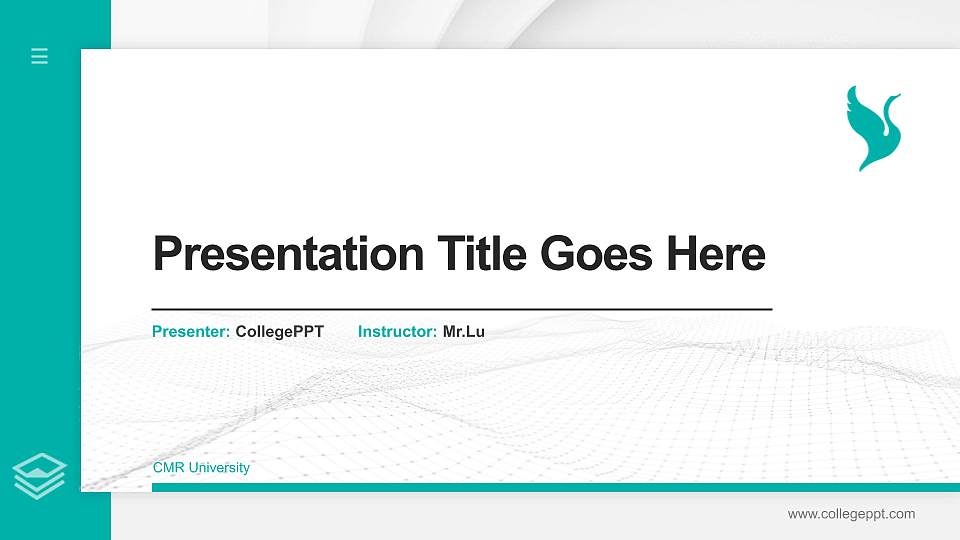 Presentation Title Goes Here

Presenter: CollegePPT Instructor: Mr.Lu

CMR University

www.collegeppt.com